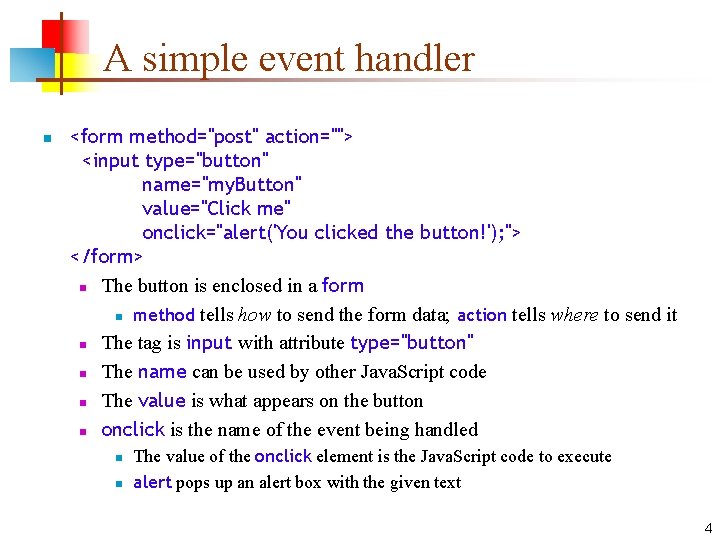 A simple event handler

<form method="post" action="">
<input type="button"
name="myButton"
value="Click me"
onclick="alert('You clicked the button!');">
</form>

The button is enclosed in a form

method tells how to send the form data; action tells where to send it

The tag is input with attribute type="button"

The name can be used by other JavaScript code

The value is what appears on the button

onclick is the name of the event being handled

The value of the onclick element is the JavaScript code to execute

alert pops up an alert box with the given text

4